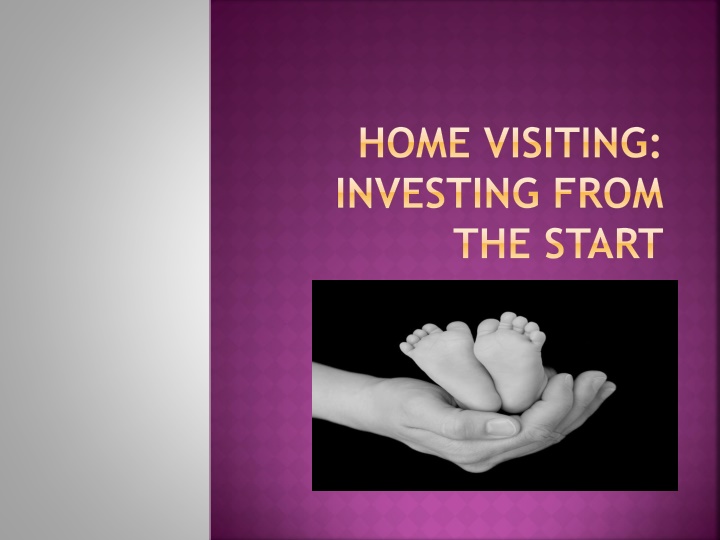 HOME VISITING: INVESTING FROM THE START